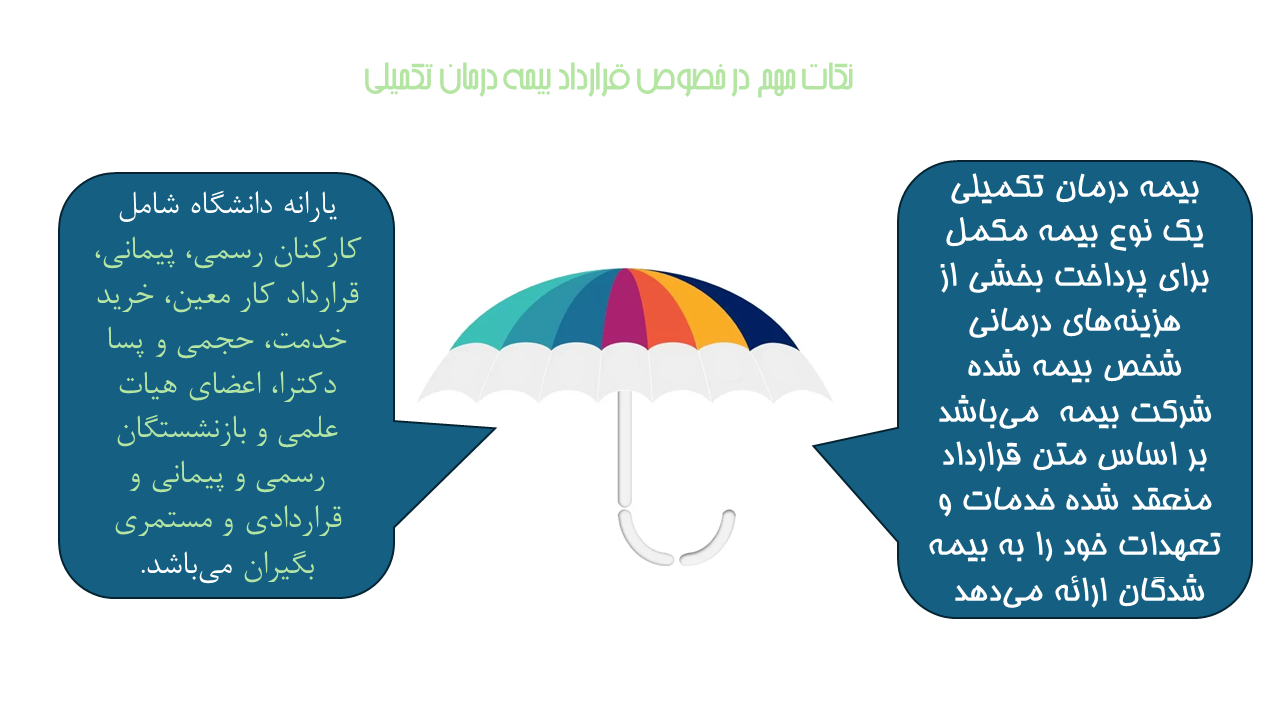 نکات مهم در خصوص قرارداد بیمه درمان تکمیلی

بیمه درمان تکمیلی یک نوع بیمه مکمل برای پرداخت بخشی از هزینه‌های درمانی شخص بیمه شده شرکت بیمه می‌باشد بر اساس متن قرارداد منعقد شده خدمات و تعهدات خود را به بیمه شدگان ارائه می‌دهد

یارانه دانشگاه شامل کارکنان رسمی، پیمانی، قرارداد کار معین، خرید خدمت، حجمی و پسا دکترا، اعضای هیات علمی و بازنشستگان رسمی و پیمانی و قراردادی و مستمری بگیران می‌باشد.